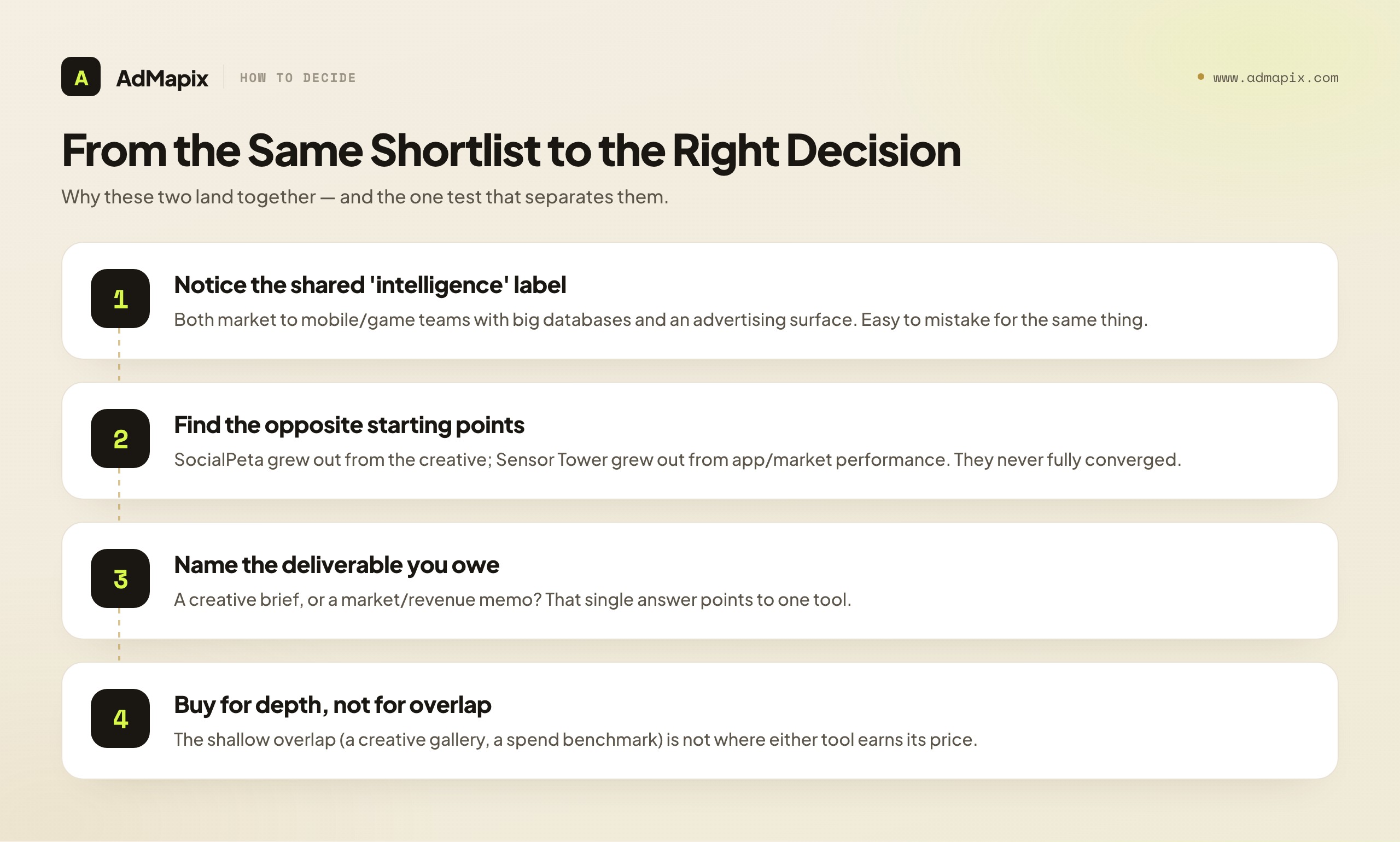 A AdMapix HOW TO DECIDE

www.admapix.com

From the Same Shortlist to the Right Decision

Why these two land together — and the one test that separates them.

1
Notice the shared 'intelligence' label
Both market to mobile/game teams with big databases and an advertising surface. Easy to mistake for the same thing.

2
Find the opposite starting points
SocialPeta grew out from the creative; Sensor Tower grew out from app/market performance. They never fully converged.

3
Name the deliverable you owe
A creative brief, or a market/revenue memo? That single answer points to one tool.

4
Buy for depth, not for overlap
The shallow overlap (a creative gallery, a spend benchmark) is not where either tool earns its price.